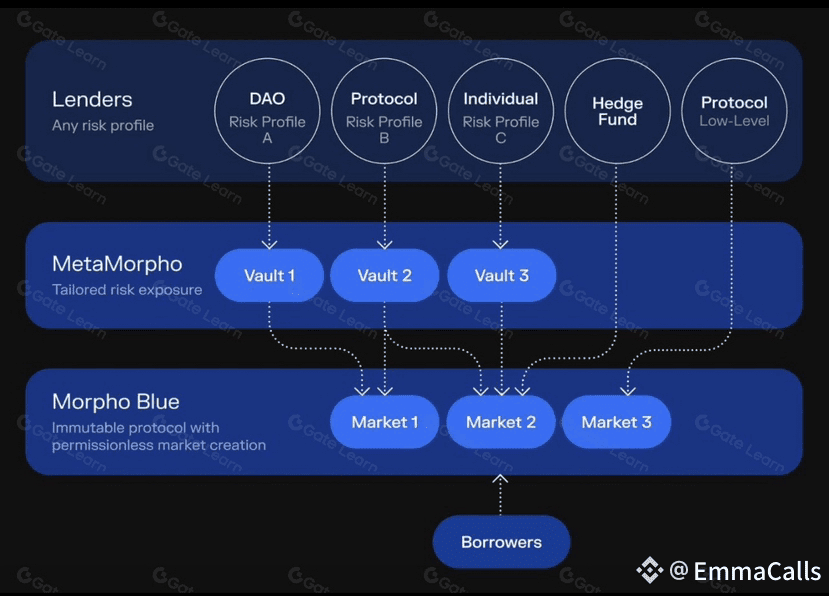 Lenders
Any risk profile

DAO
Risk Profile
A

Protocol
Risk Profile
B

Individual
Risk Profile
C

Hedge
Fund

Protocol
Low-Level

MetaMorpho
Tailored risk exposure

Vault 1

Vault 2

Vault 3

Morpho Blue
Immutable protocol with permissionless market creation

Market 1

Market 2

Market 3

Borrowers

Gate Learn

@ EmmaCalls